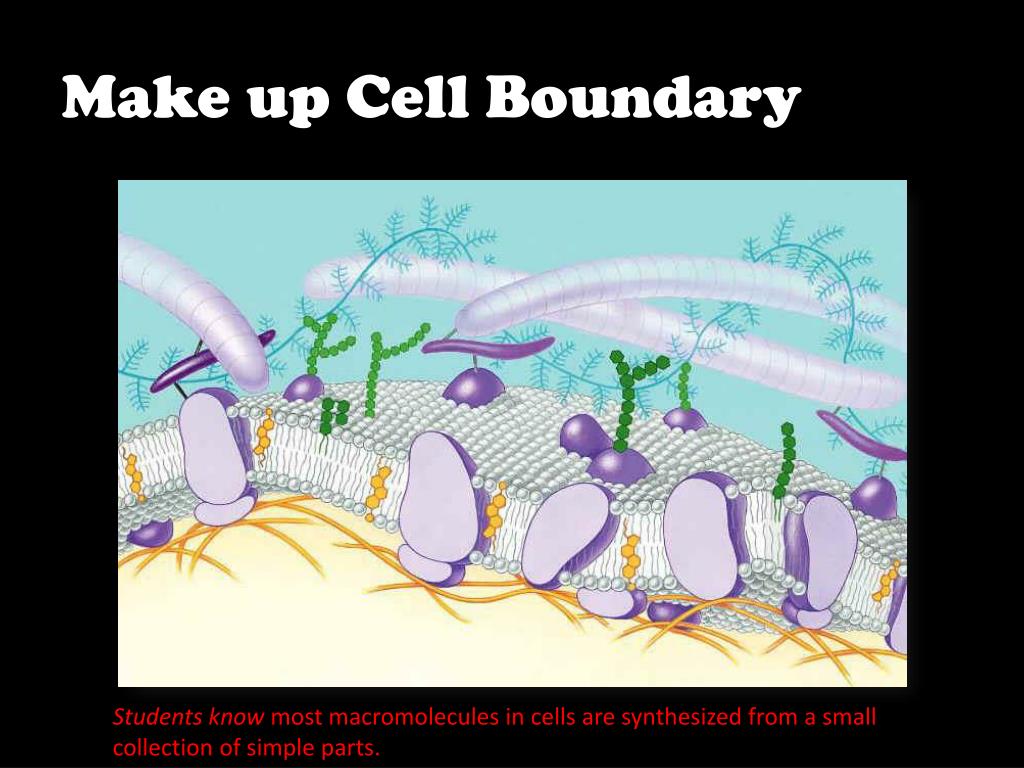 Make up Cell Boundary

Students know most macromolecules in cells are synthesized from a small collection of simple parts.